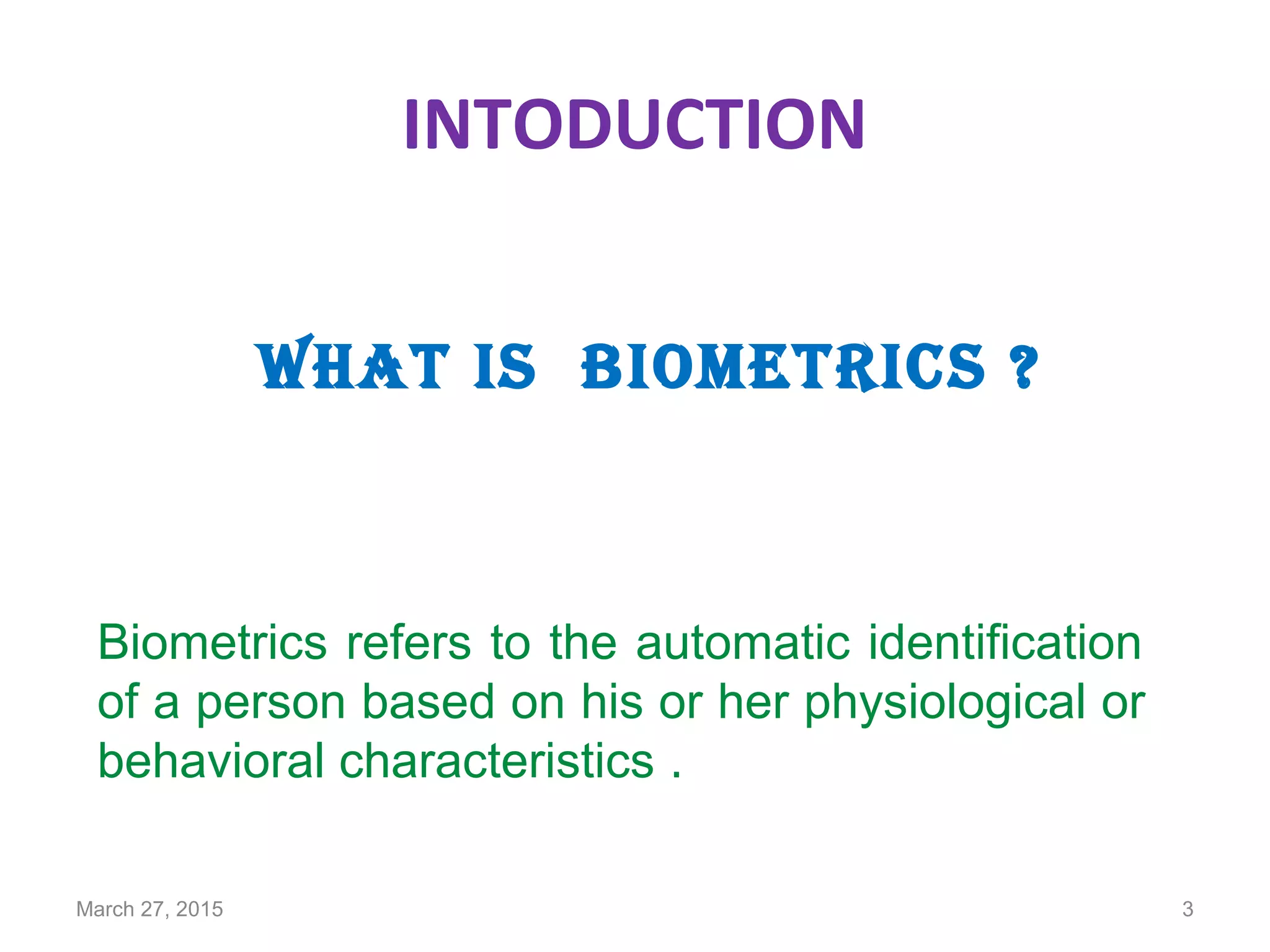 INTODUCTION

WHAT IS BIOMETRICS ?

Biometrics refers to the automatic identification of a person based on his or her physiological or behavioral characteristics .

March 27, 2015

3